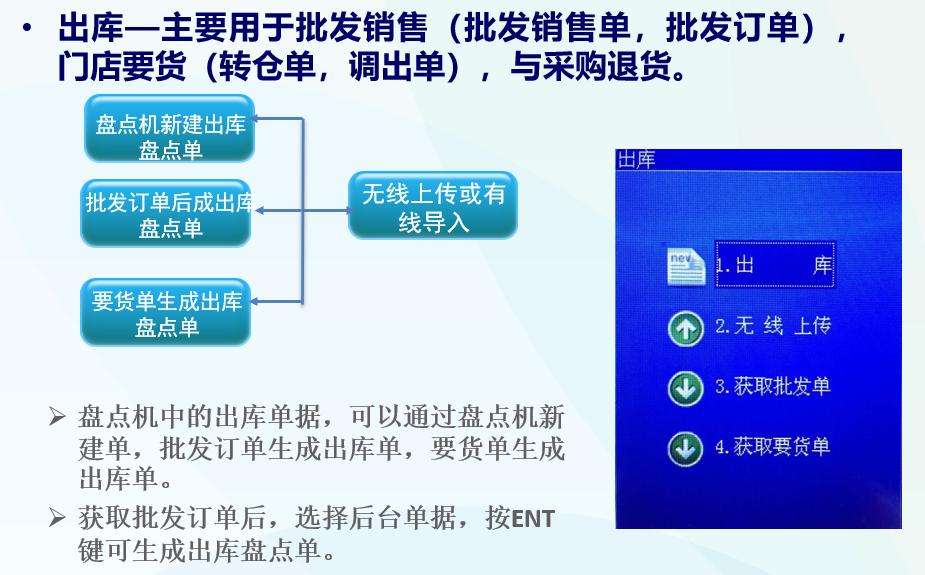 • 出库—主要用于批发销售（批发销售单，批发订单），门店要货（转仓单，调出单），与采购退货。

盘点机新建出库盘点单

批发订单后成出库盘点单

要货单生成出库盘点单

无线上传或有线导入

出库

new

1.出 库

2.无 线 上传

3.获取批发单

4.获取要货单

➢ 盘点机中的出库单据，可以通过盘点机新建单，批发订单生成出库单，要货单生成出库单。

➢ 获取批发订单后，选择后台单据，按ENT键可生成出库盘点单。